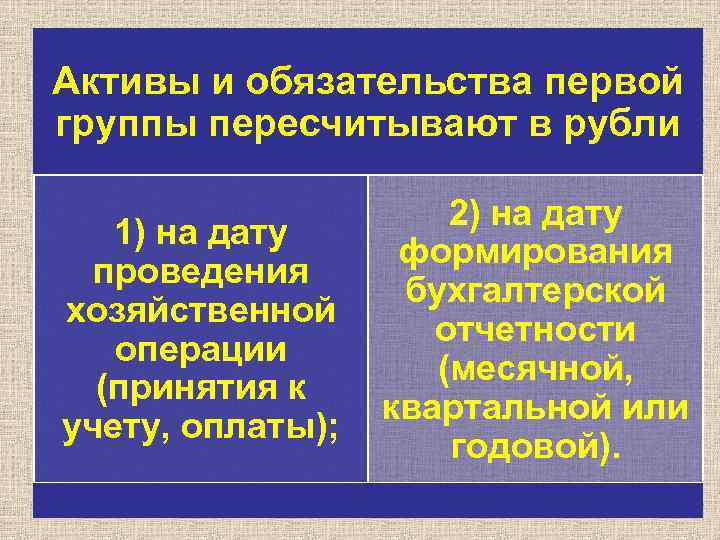 Активы и обязательства первой группы пересчитывают в рубли

1) на дату проведения хозяйственной операции (принятия к учету, оплаты);

2) на дату формирования бухгалтерской отчетности (месячной, квартальной или годовой).